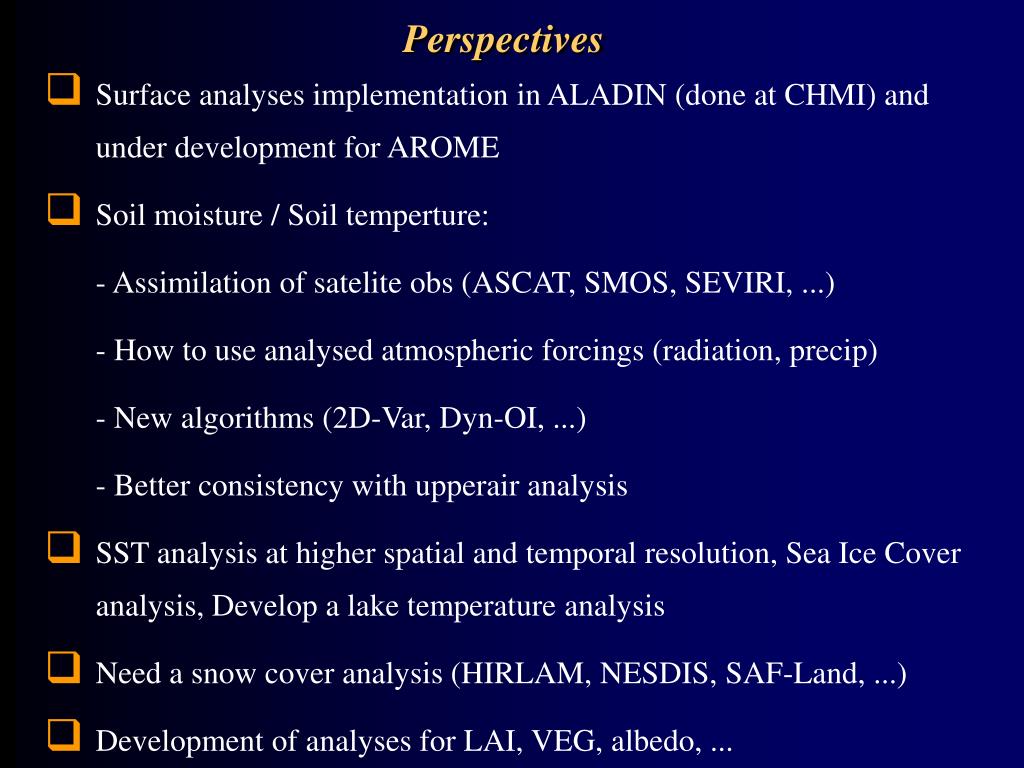 Perspectives

Surface analyses implementation in ALADIN (done at CHMI) and under development for AROME

Soil moisture / Soil temperture:

- Assimilation of satelite obs (ASCAT, SMOS, SEVIRI, ...)

- How to use analysed atmospheric forcings (radiation, precip)

- New algorithms (2D-Var, Dyn-OI, ...)

- Better consistency with upperair analysis

SST analysis at higher spatial and temporal resolution, Sea Ice Cover analysis, Develop a lake temperature analysis

Need a snow cover analysis (HIRLAM, NESDIS, SAF-Land, ...)

Development of analyses for LAI, VEG, albedo, ...